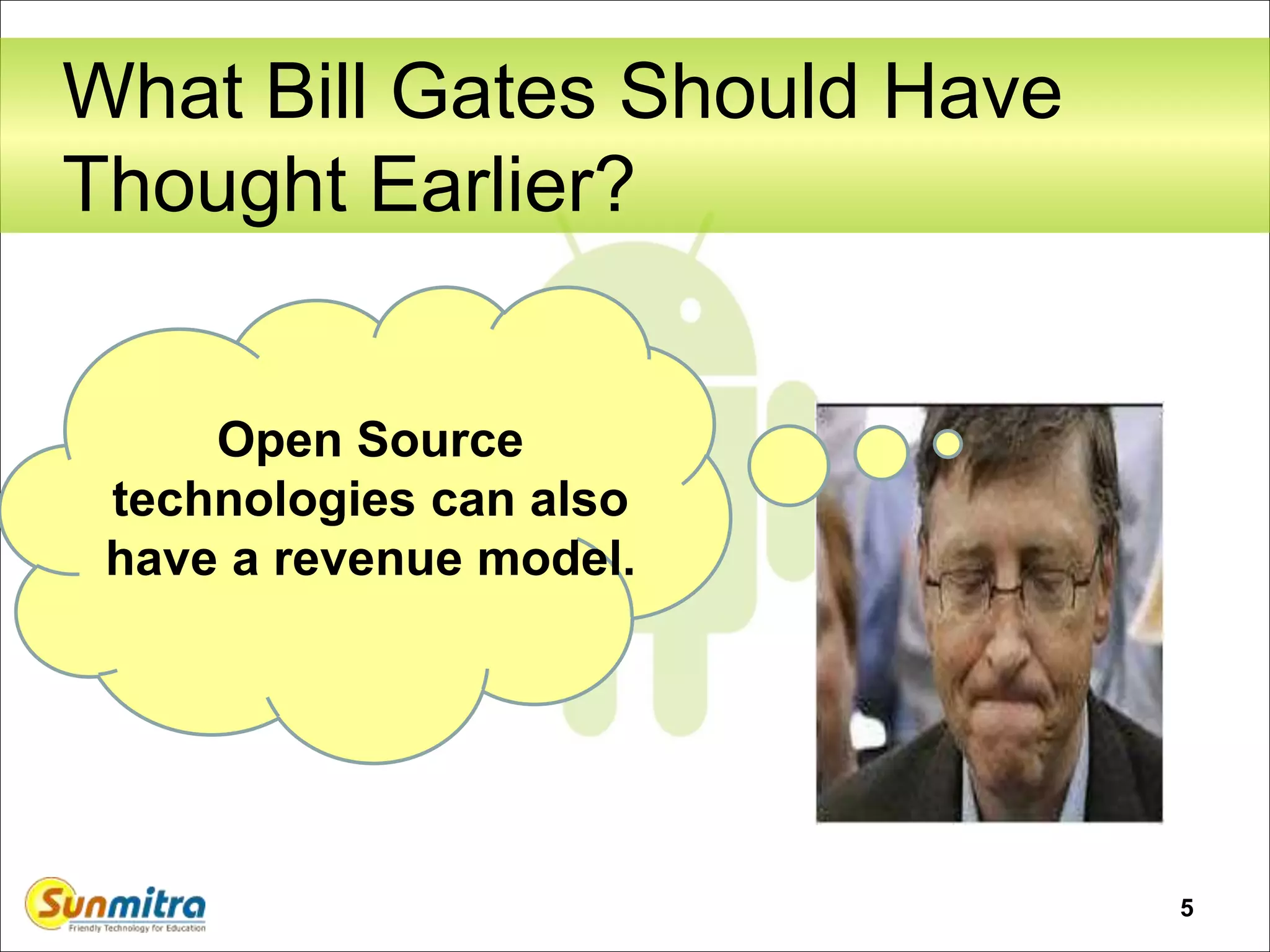 What Bill Gates Should Have Thought Earlier?

Open Source technologies can also have a revenue model.

Sunmitra
Friendly Technology for Education

5